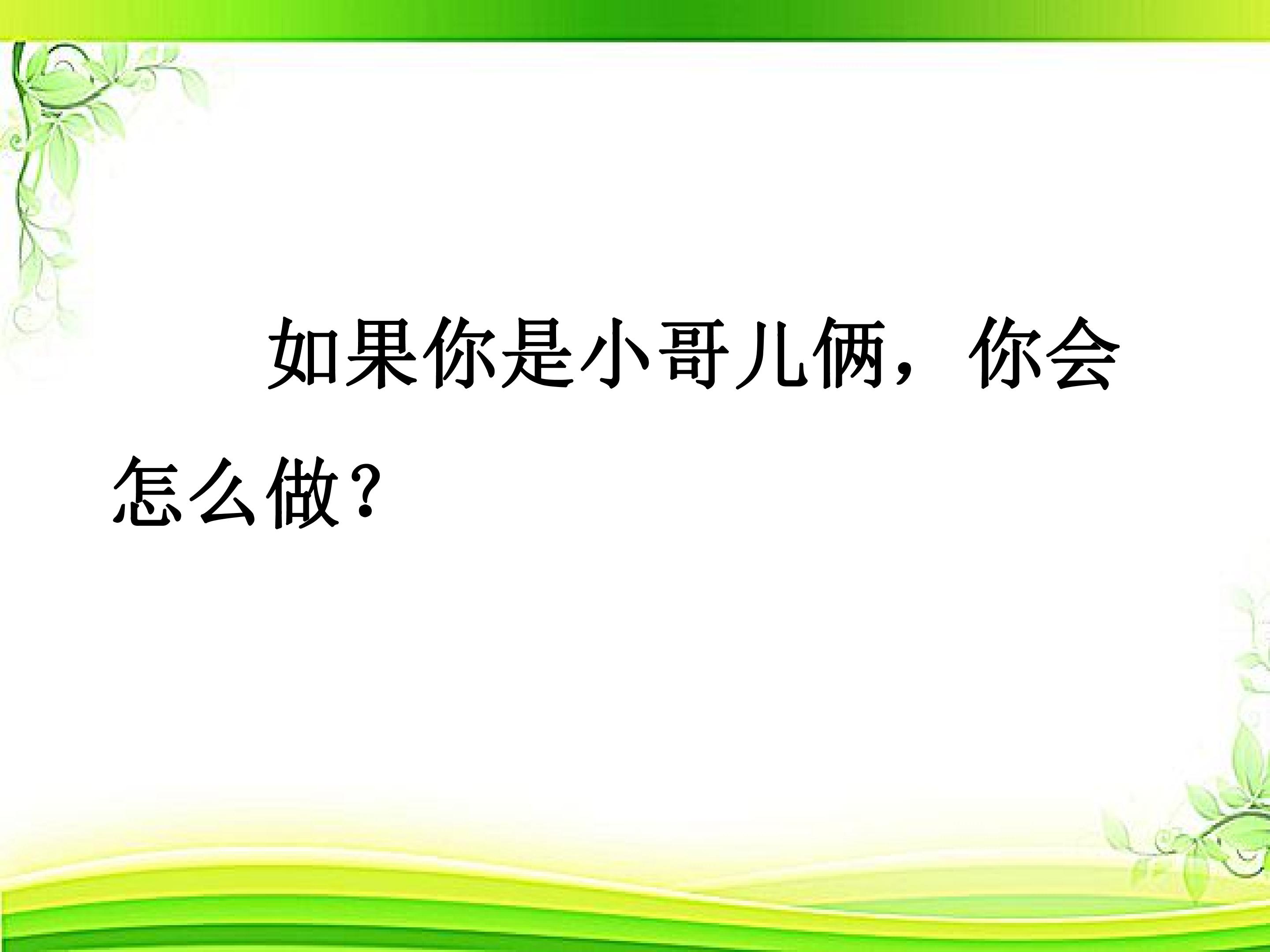 如果你是小哥儿俩，你会怎么做？